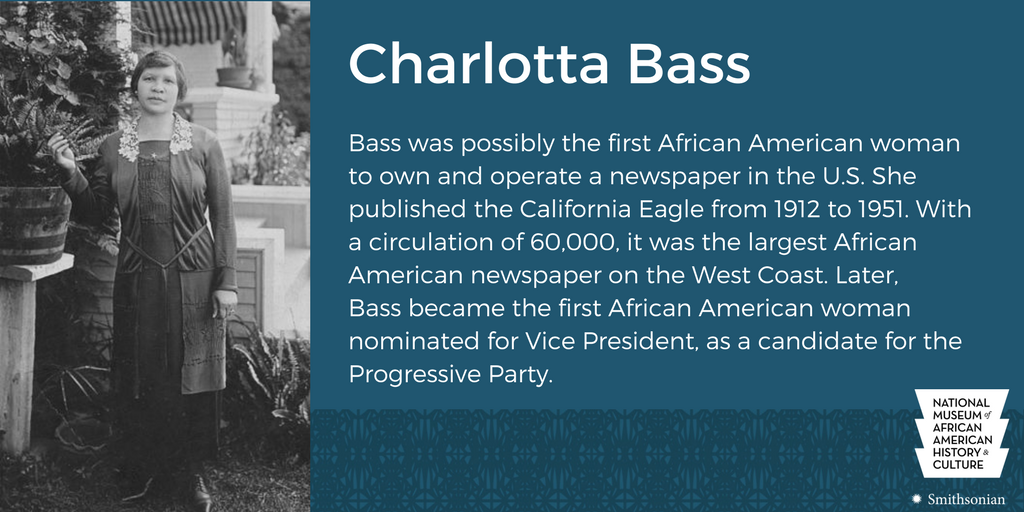 Charlotta Bass

Bass was possibly the first African American woman to own and operate a newspaper in the U.S. She published the California Eagle from 1912 to 1951. With a circulation of 60,000, it was the largest African American newspaper on the West Coast. Later, Bass became the first African American woman nominated for Vice President, as a candidate for the Progressive Party.

NATIONAL MUSEUM of AFRICAN AMERICAN HISTORY & CULTURE

Smithsonian